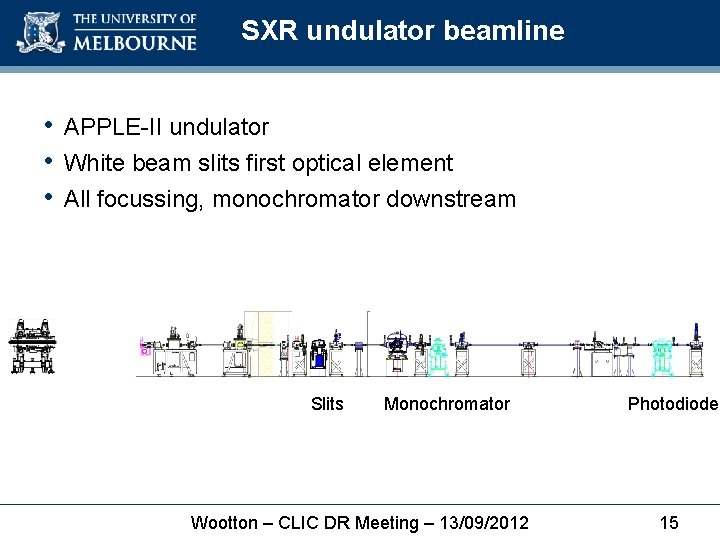 THE UNIVERSITY OF MELBOURNE

SXR undulator beamline

• APPLE-II undulator
• White beam slits first optical element
• All focussing, monochromator downstream

Slits Monochromator Photodiode

Wootton – CLIC DR Meeting – 13/09/2012 15